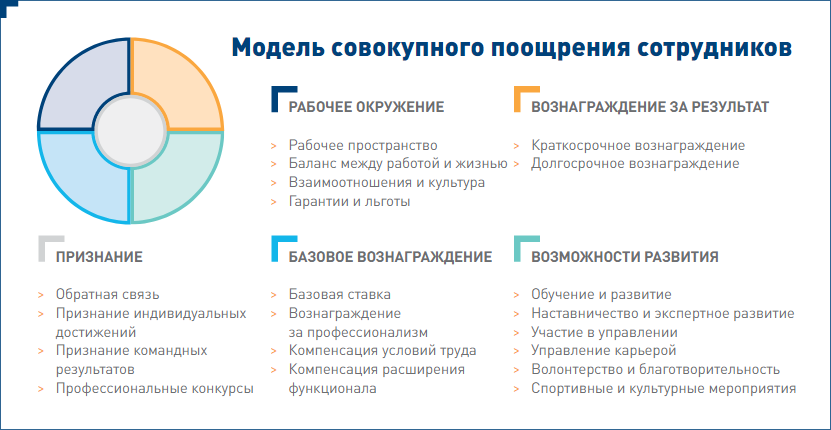 Модель совокупного поощрения сотрудников

РАБОЧЕЕ ОКРУЖЕНИЕ

> Рабочее пространство
> Баланс между работой и жизнью
> Взаимоотношения и культура
> Гарантии и льготы

ВОЗНАГРАЖДЕНИЕ ЗА РЕЗУЛЬТАТ

> Краткосрочное вознаграждение
> Долгосрочное вознаграждение

ПРИЗНАНИЕ

> Обратная связь
> Признание индивидуальных достижений
> Признание командных результатов
> Профессиональные конкурсы

БАЗОВОЕ ВОЗНАГРАЖДЕНИЕ

> Базовая ставка
> Вознаграждение за профессионализм
> Компенсация условий труда
> Компенсация расширения функционала

ВОЗМОЖНОСТИ РАЗВИТИЯ

> Обучение и развитие
> Наставничество и экспертное развитие
> Участие в управлении
> Управление карьерой
> Волонтерство и благотворительность
> Спортивные и культурные мероприятия